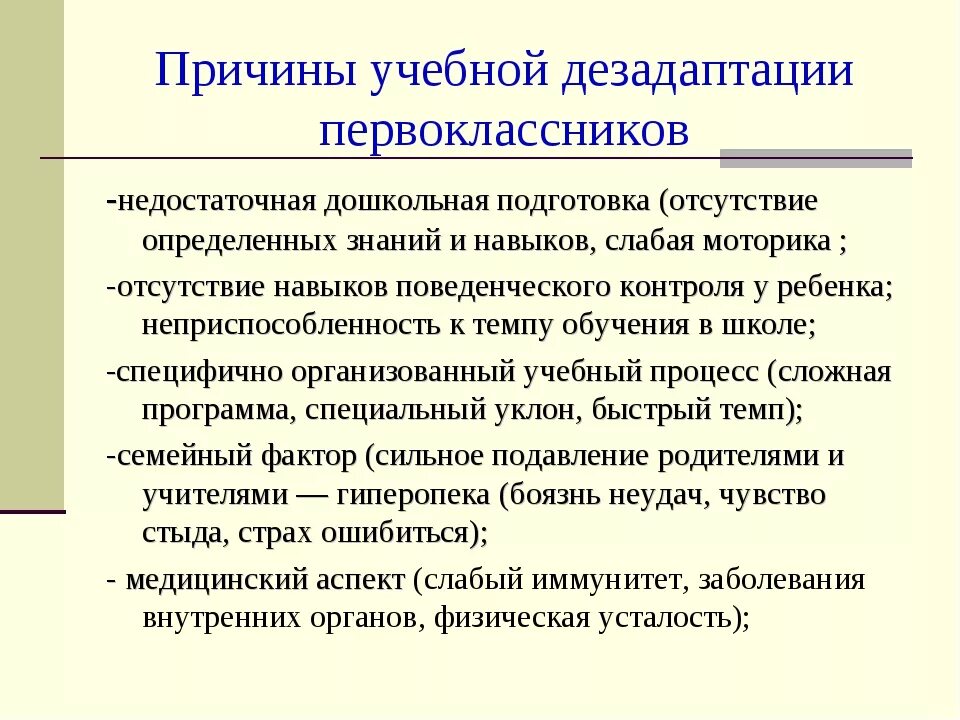 Причины учебной дезадаптации первоклассников

-недостаточная дошкольная подготовка (отсутствие определенных знаний и навыков, слабая моторика ;

-отсутствие навыков поведенческого контроля у ребенка; неприспособленность к темпу обучения в школе;

-специфично организованный учебный процесс (сложная программа, специальный уклон, быстрый темп);

-семейный фактор (сильное подавление родителями и учителями — гиперопека (боязнь неудач, чувство стыда, страх ошибиться);

- медицинский аспект (слабый иммунитет, заболевания внутренних органов, физическая усталость);